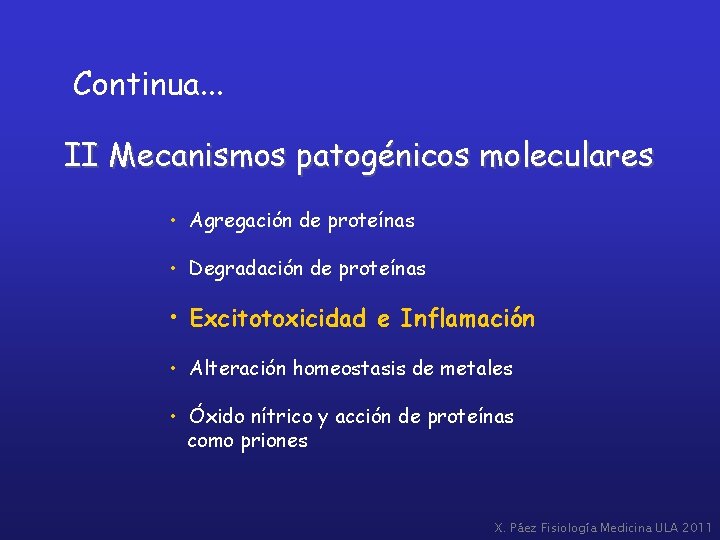 Continua...

II Mecanismos patogénicos moleculares

• Agregación de proteínas

• Degradación de proteínas

• Excitotoxicidad e Inflamación

• Alteración homeostasis de metales

• Óxido nítrico y acción de proteínas como priones

X. Páez Fisiología Medicina ULA 2011